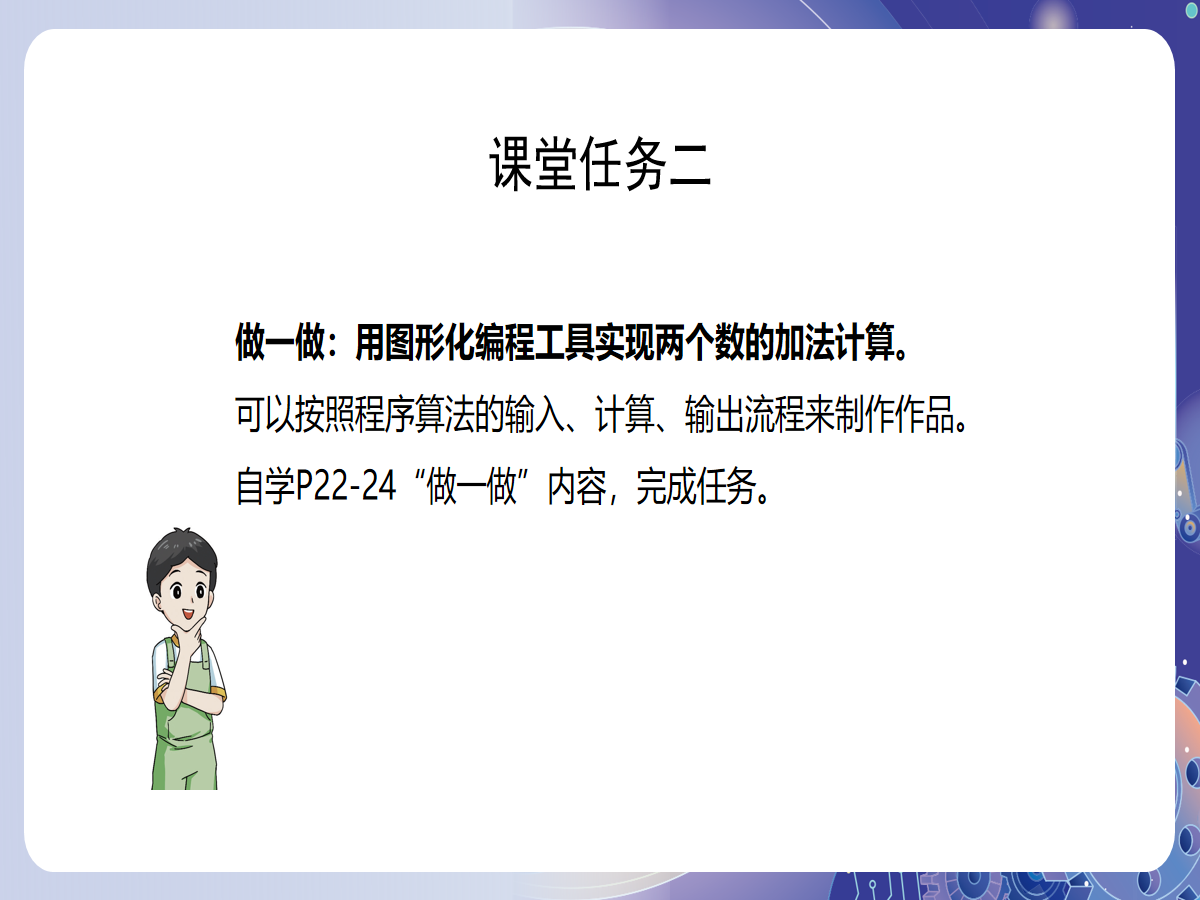 课堂任务二

做一做：用图形化编程工具实现两个数的加法计算。

可以按照程序算法的输入、计算、输出流程来制作作品。

自学P22-24“做一做”内容，完成任务。